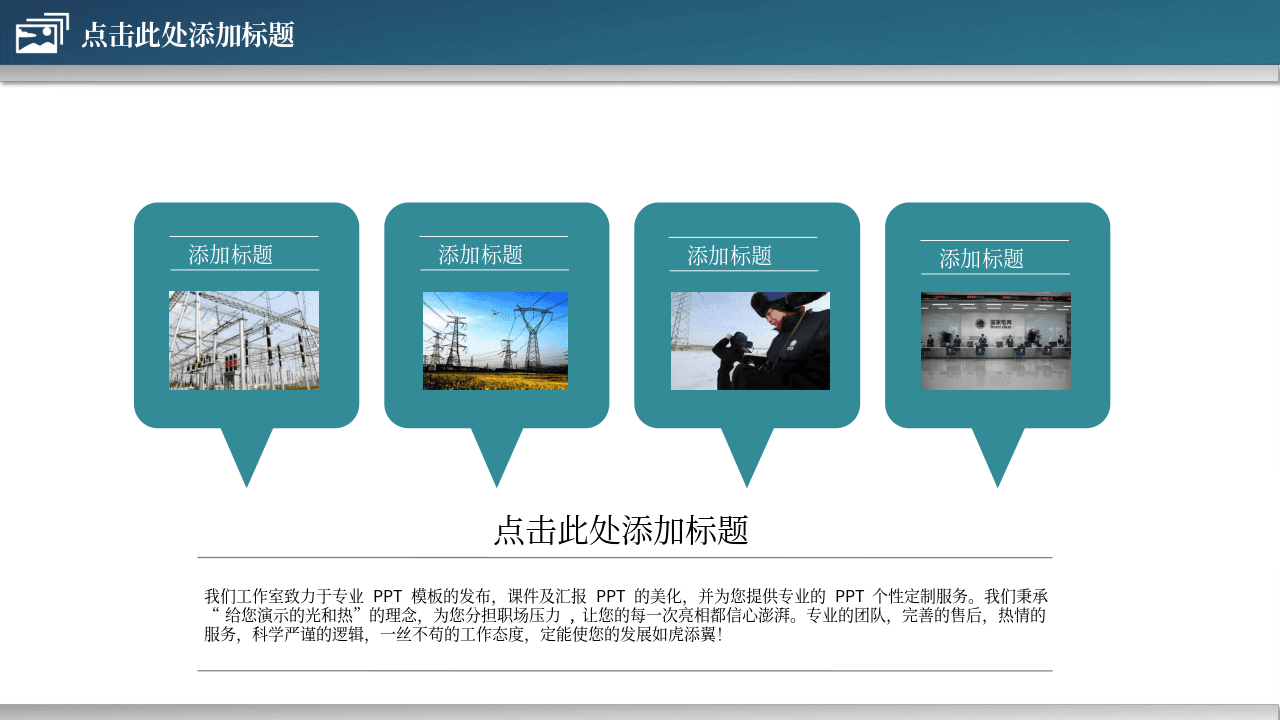 点击此处添加标题

添加标题

添加标题

添加标题

添加标题

点击此处添加标题

我们工作室致力于专业PPT模板的发布，课件及汇报PPT的美化，并为您提供专业的PPT个性定制服务。我们秉承“给您演示的光和热”的理念，为您分担职场压力，让您的每一次亮相都信心澎湃。专业的团队，完善的售后，热情的服务，科学严谨的逻辑，一丝不苟的工作态度，定能使您的发展如虎添翼！